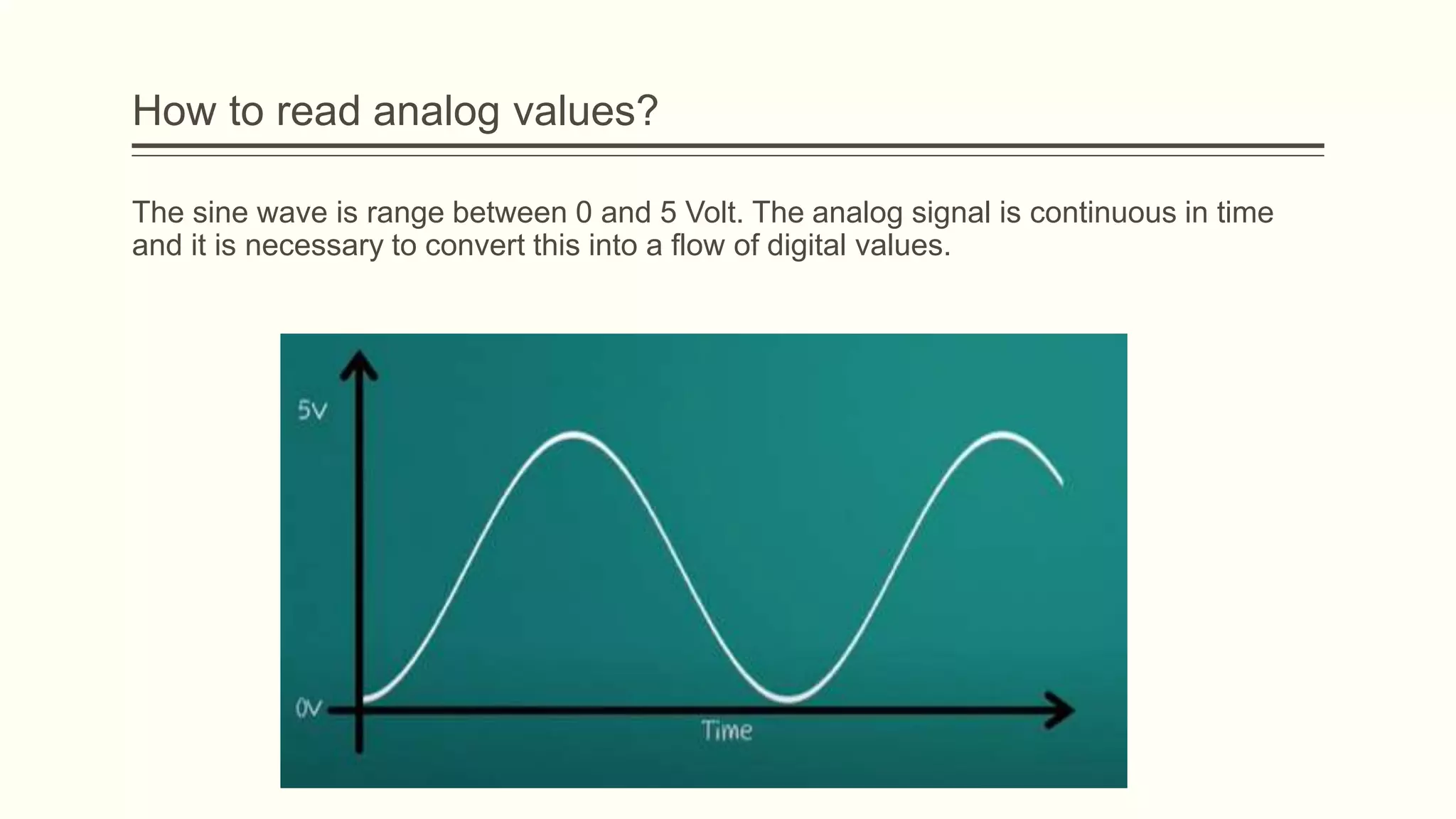 How to read analog values?

The sine wave is range between 0 and 5 Volt. The analog signal is continuous in time and it is necessary to convert this into a flow of digital values.

5V

0V

Time